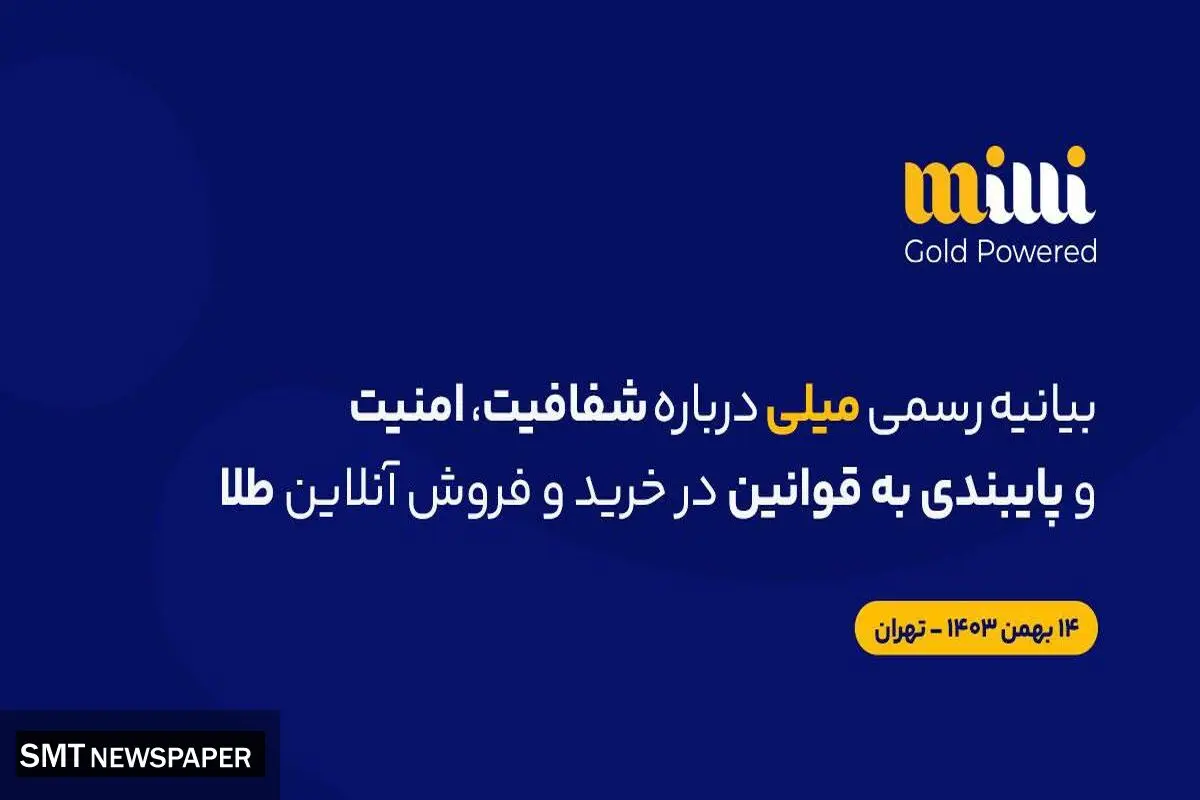 milli
Gold Powered

بیانیه رسمی میلی درباره شفافیت، امنیت و پایبندی به قوانین در خرید و فروش آنلاین طلا

۱۴ بهمن ۱۴۰۳ – تهران

SMT NEWSPAPER